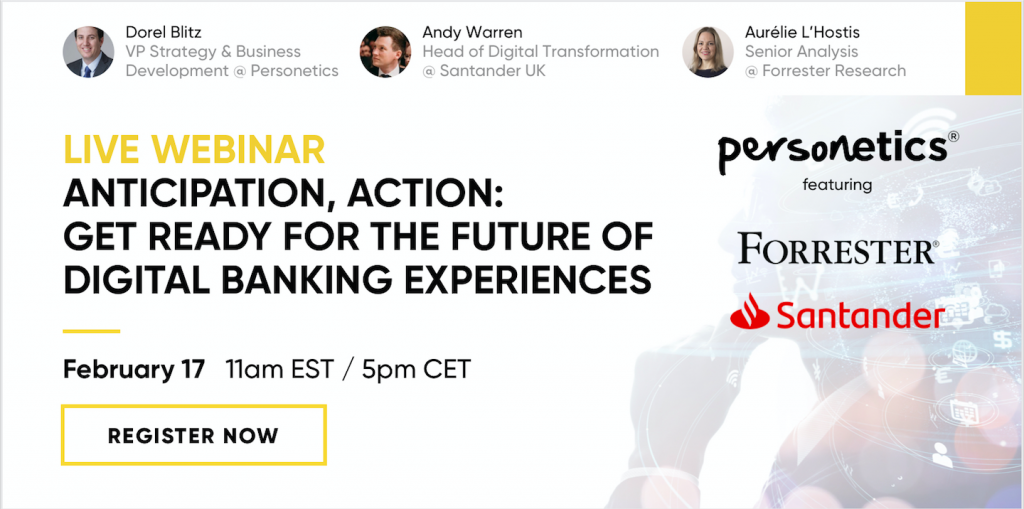 Dorel Blitz
VP Strategy & Business Development @ Personetics

Andy Warren
Head of Digital Transformation @ Santander UK

Aurélie L'Hostis
Senior Analysis @ Forrester Research

LIVE WEBINAR
ANTICIPATION, ACTION: GET READY FOR THE FUTURE OF DIGITAL BANKING EXPERIENCES

February 17 11am EST / 5pm CET

REGISTER NOW

personetics®
featuring
FORRESTER®
Santander